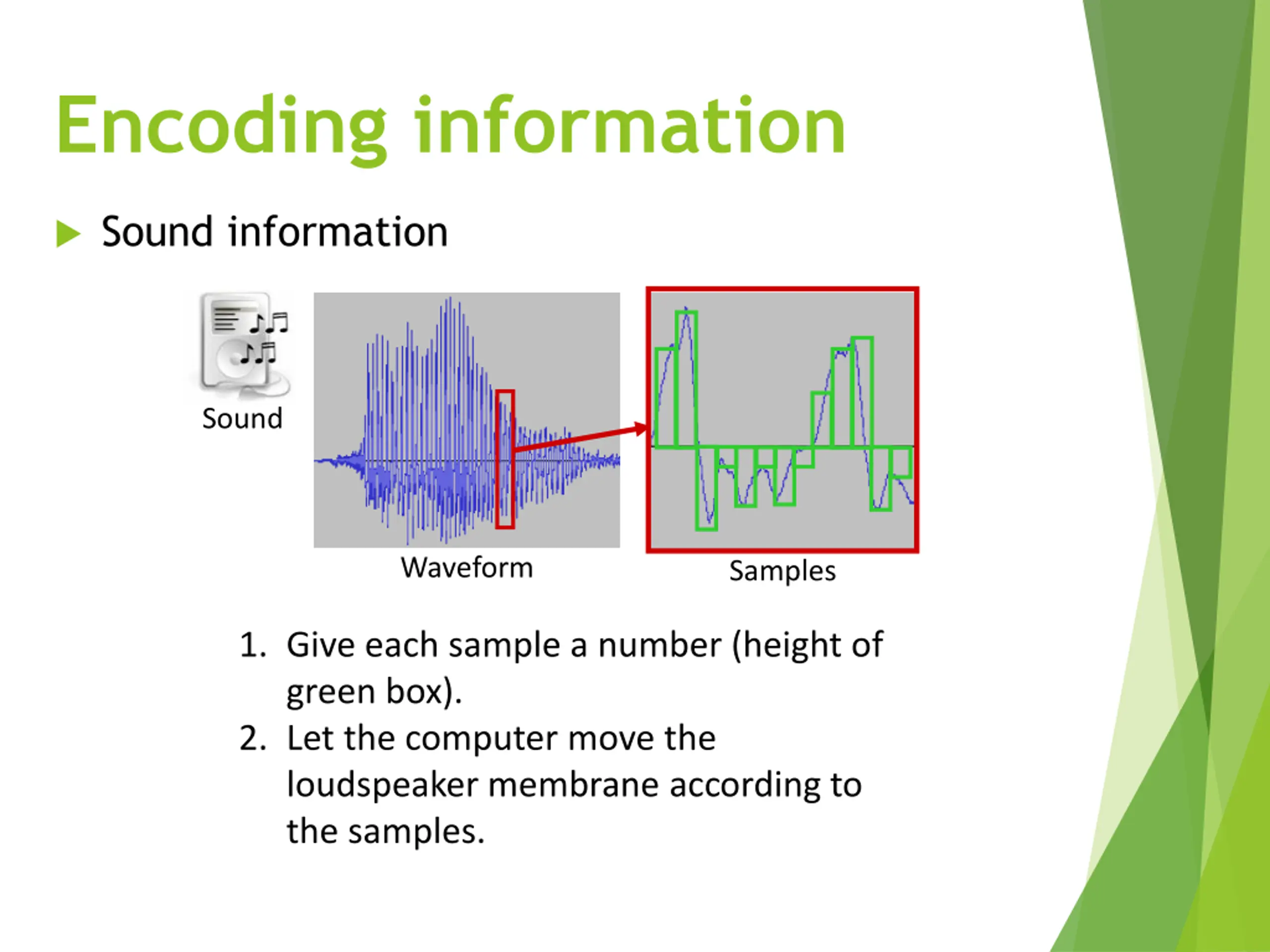 Encoding information

Sound information

Sound

Waveform

Samples

1. Give each sample a number (height of green box).
2. Let the computer move the loudspeaker membrane according to the samples.